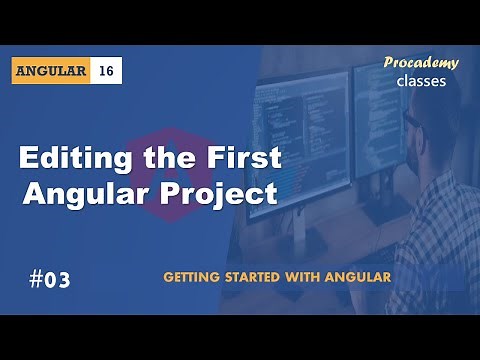 ANGULAR 16

Procademy
classes

Editing the First Angular Project

#03

GETTING STARTED WITH ANGULAR